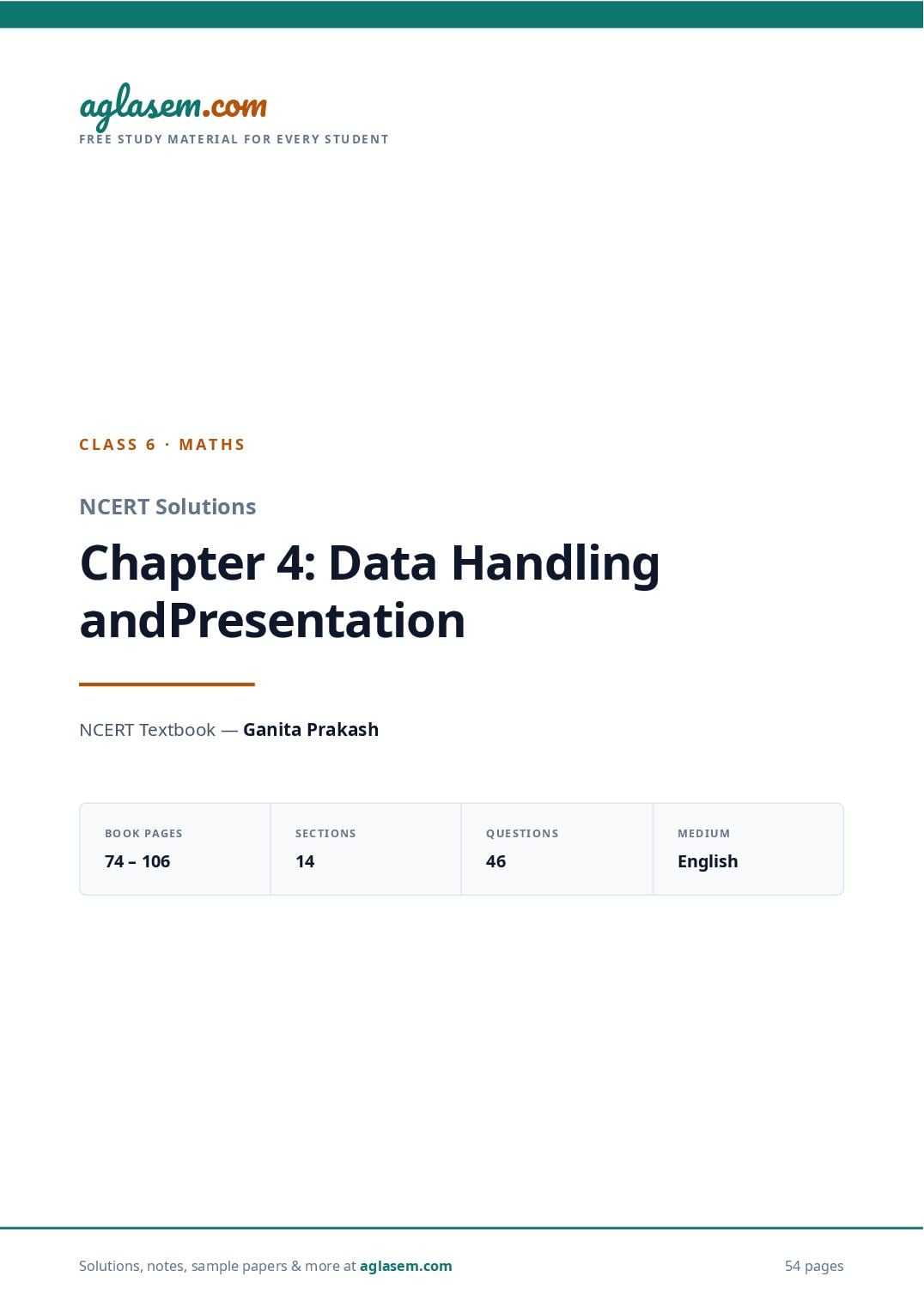 aglasem.com
FREE STUDY MATERIAL FOR EVERY STUDENT

CLASS 6 · MATHS

NCERT Solutions

Chapter 4: Data Handling andPresentation

NCERT Textbook — Ganita Prakash

| BOOK PAGES | SECTIONS | QUESTIONS | MEDIUM |
|---|---|---|---|
| 74 – 106 | 14 | 46 | English |

Solutions, notes, sample papers & more at aglasem.com

54 pages